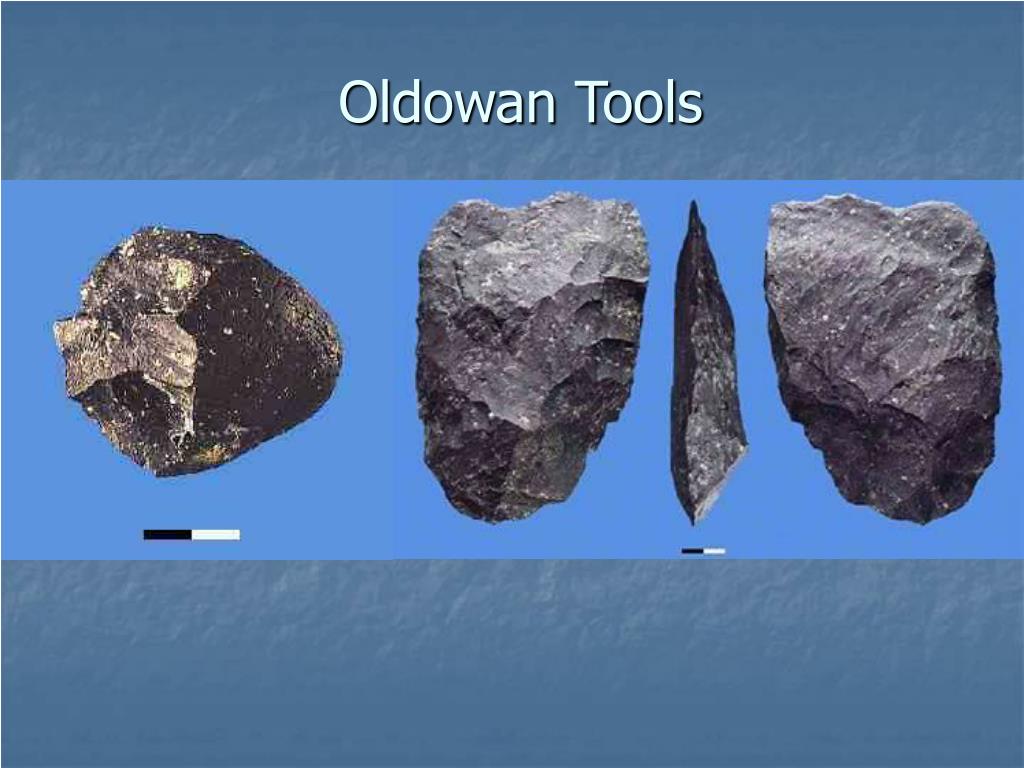 Oldowan Tools